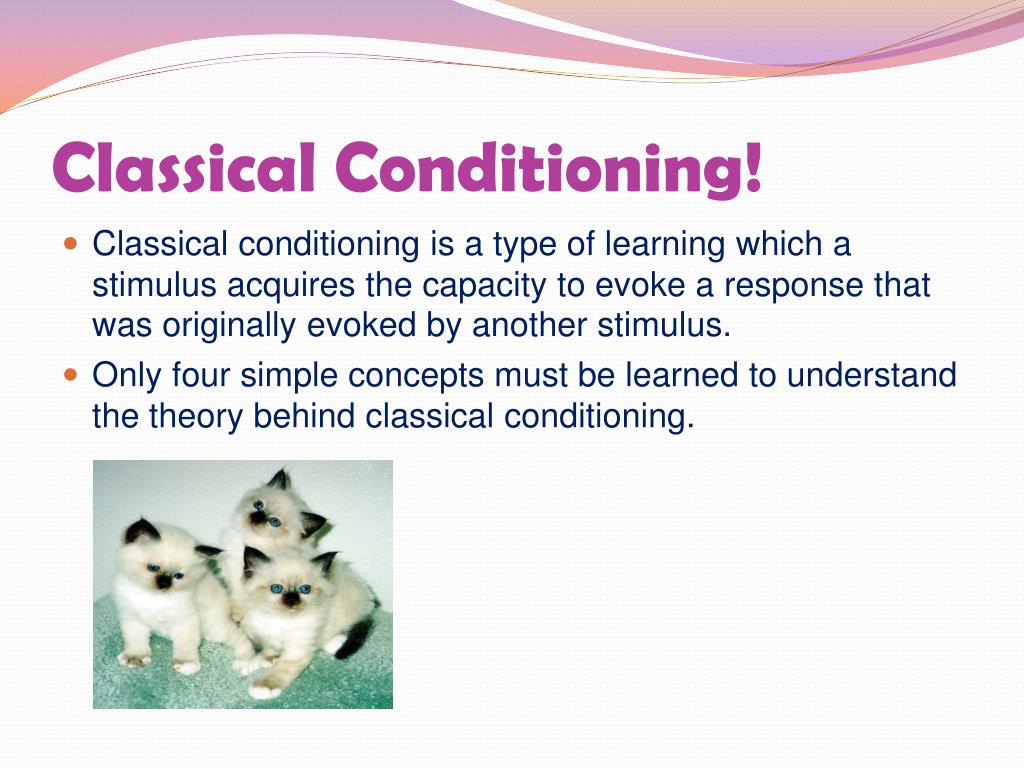 Classical Conditioning!

Classical conditioning is a type of learning which a stimulus acquires the capacity to evoke a response that was originally evoked by another stimulus.

Only four simple concepts must be learned to understand the theory behind classical conditioning.